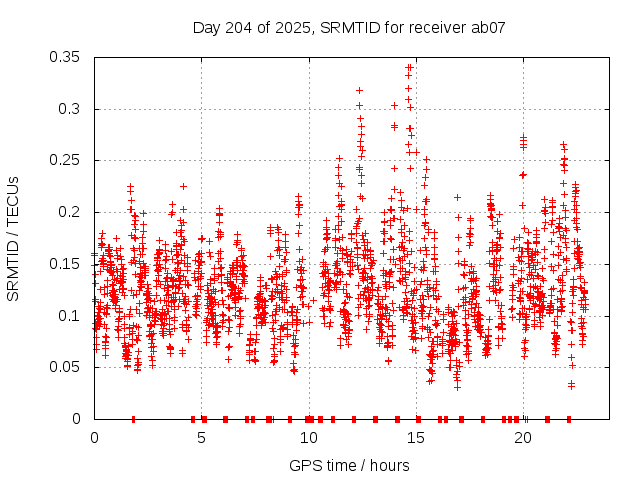 Day 204 of 2025, SRMTID for receiver ab07

SRMTID / TECUs

0.35
0.3
0.25
0.2
0.15
0.1
0.05
0

0
5
10
15
20

GPS time / hours